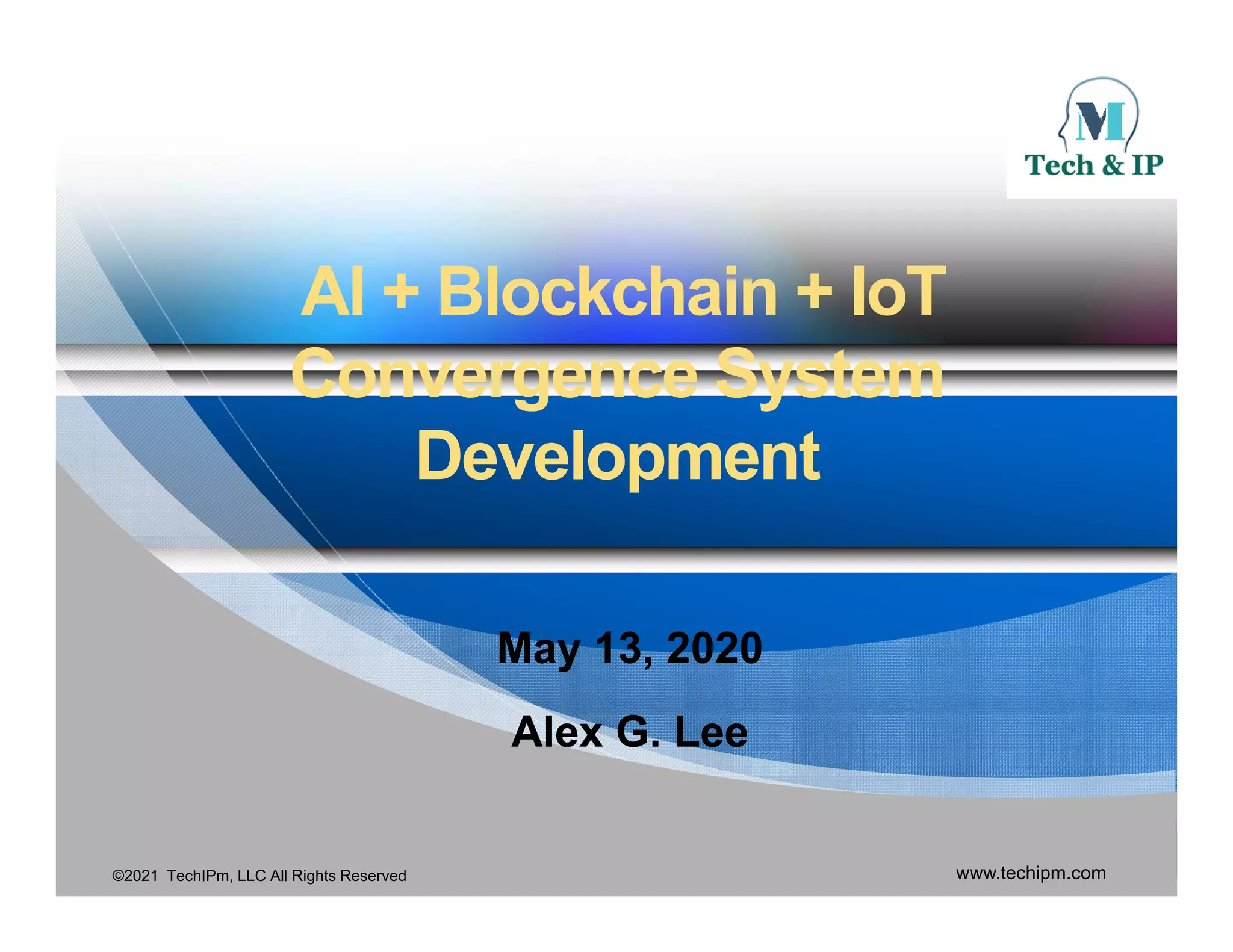 M
Tech & IP

AI + Blockchain + IoT Convergence System Development

May 13, 2020

Alex G. Lee

©2021 TechIPm, LLC All Rights Reserved

www.techipm.com